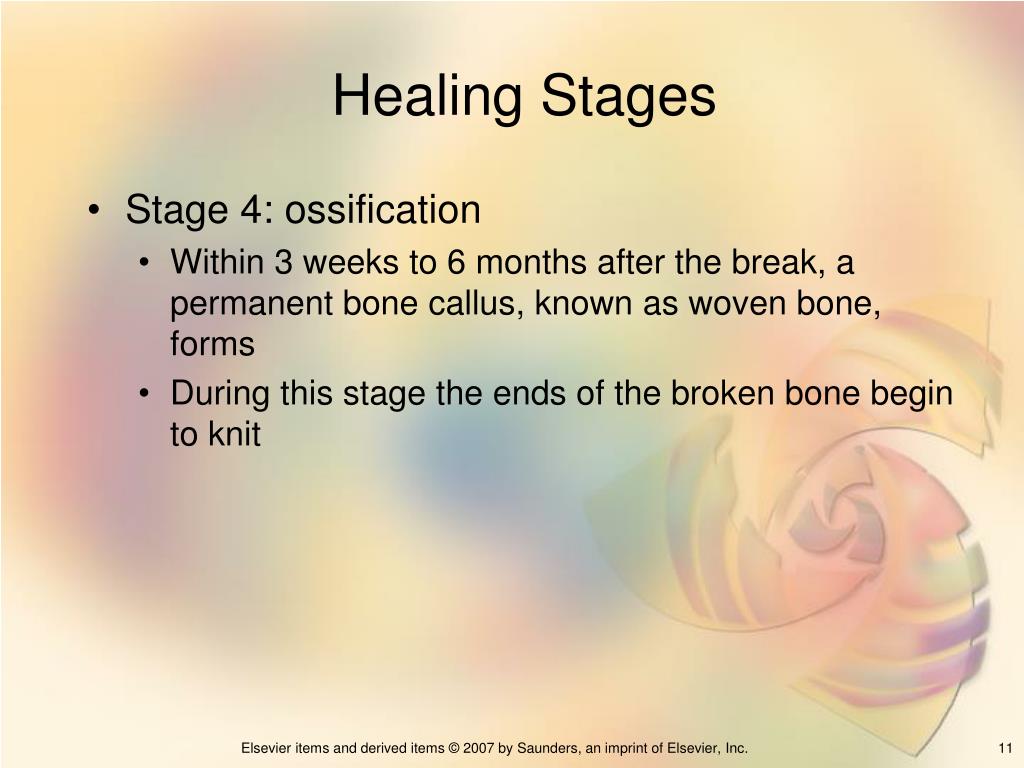 Healing Stages

• Stage 4: ossification
• Within 3 weeks to 6 months after the break, a permanent bone callus, known as woven bone, forms
• During this stage the ends of the broken bone begin to knit

Elsevier items and derived items © 2007 by Saunders, an imprint of Elsevier, Inc.

11